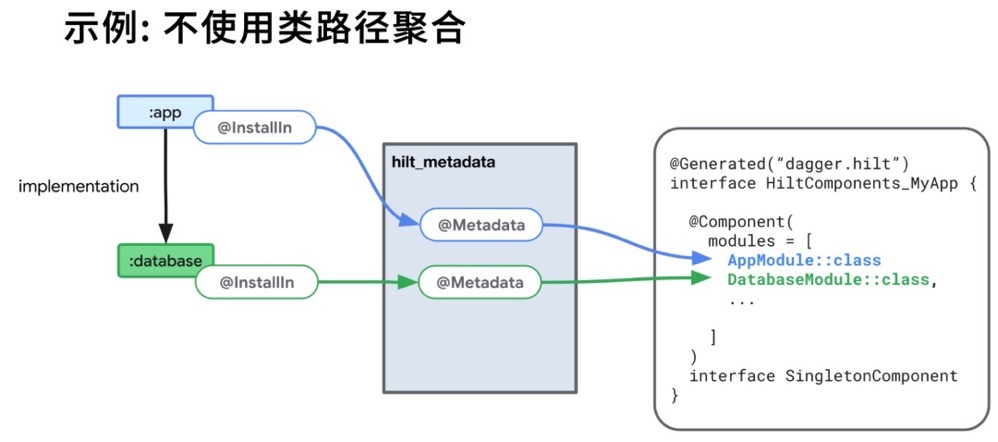 示例: 不使用类路径聚合

:app

@InstallIn

implementation

:database

@InstallIn

hilt_metadata

@Metadata

@Metadata

@Generated("dagger.hilt")
interface HiltComponents_MyApp {

@Component(
modules = [
AppModule::class
DatabaseModule::class,
...

]
)
interface SingletonComponent
}